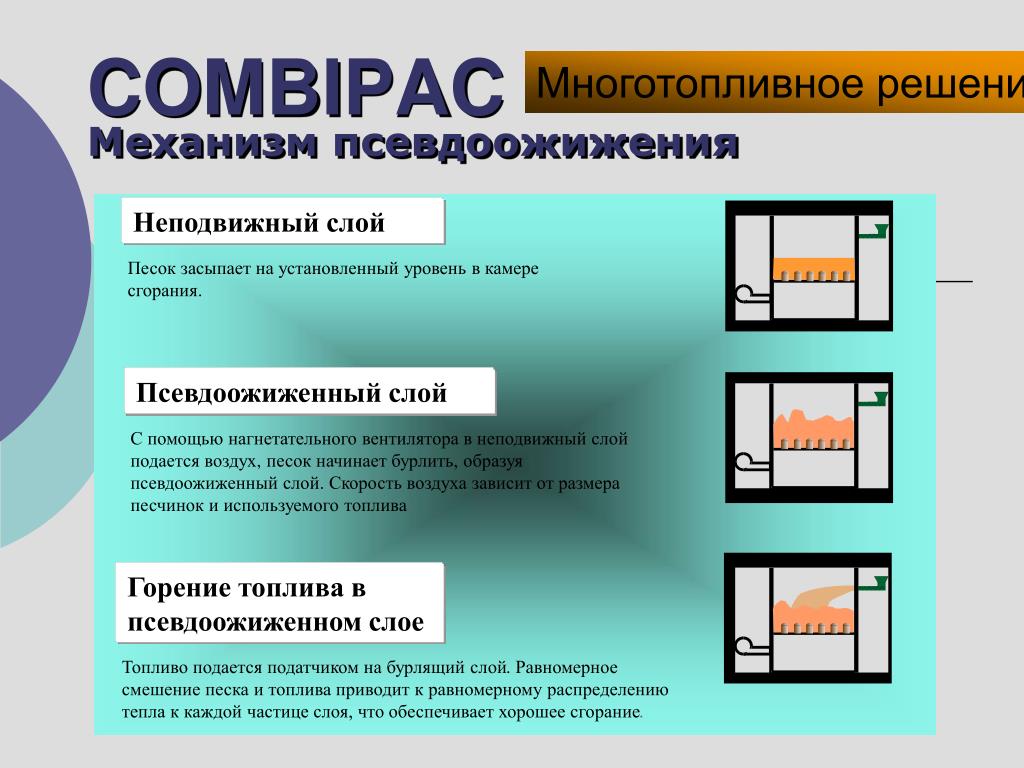 COMBIPAC

Многотопливное решени

Механизм псевдоожижения

Неподвижный слой

Песок засыпает на установленный уровень в камере сгорания.

Псевдоожиженный слой

С помощью нагнетательного вентилятора в неподвижный слой подается воздух, песок начинает бурлить, образуя псевдоожиженный слой. Скорость воздуха зависит от размера песчинок и используемого топлива

Горение топлива в псевдоожиженном слое

Топливо подается податчиком на бурлящий слой. Равномерное смешение песка и топлива приводит к равномерному распределению тепла к каждой частице слоя, что обеспечивает хорошее сгорание.